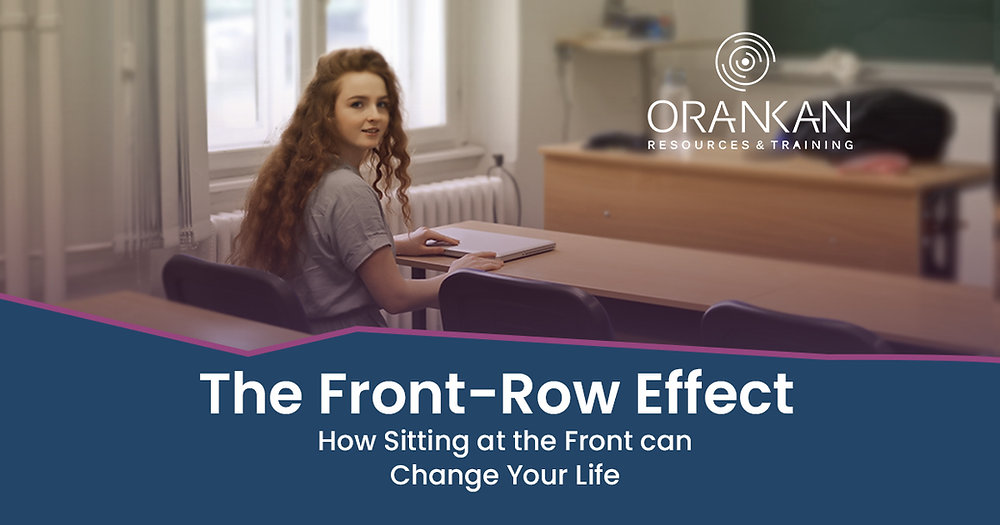 ORANKAN
RESOURCES & TRAINING

The Front-Row Effect
How Sitting at the Front can Change Your Life